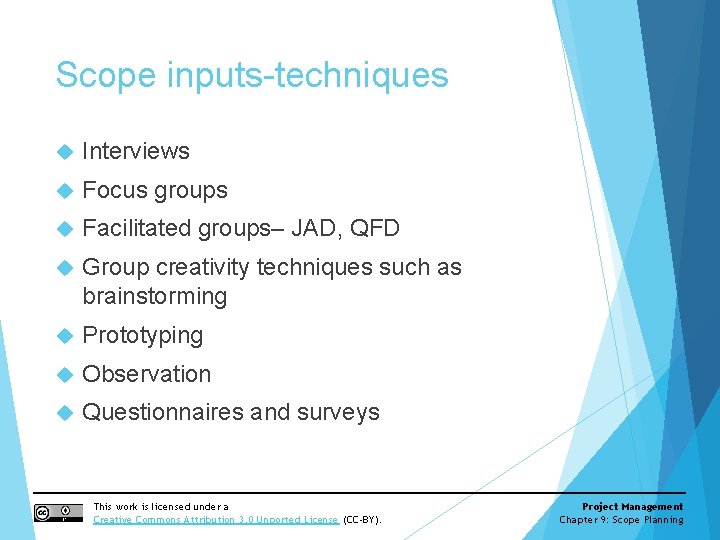 Scope inputs-techniques

Interviews

Focus groups

Facilitated groups– JAD, QFD

Group creativity techniques such as brainstorming

Prototyping

Observation

Questionnaires and surveys

This work is licensed under a Creative Commons Attribution 3.0 Unported License (CC-BY).

Project Management
Chapter 9: Scope Planning